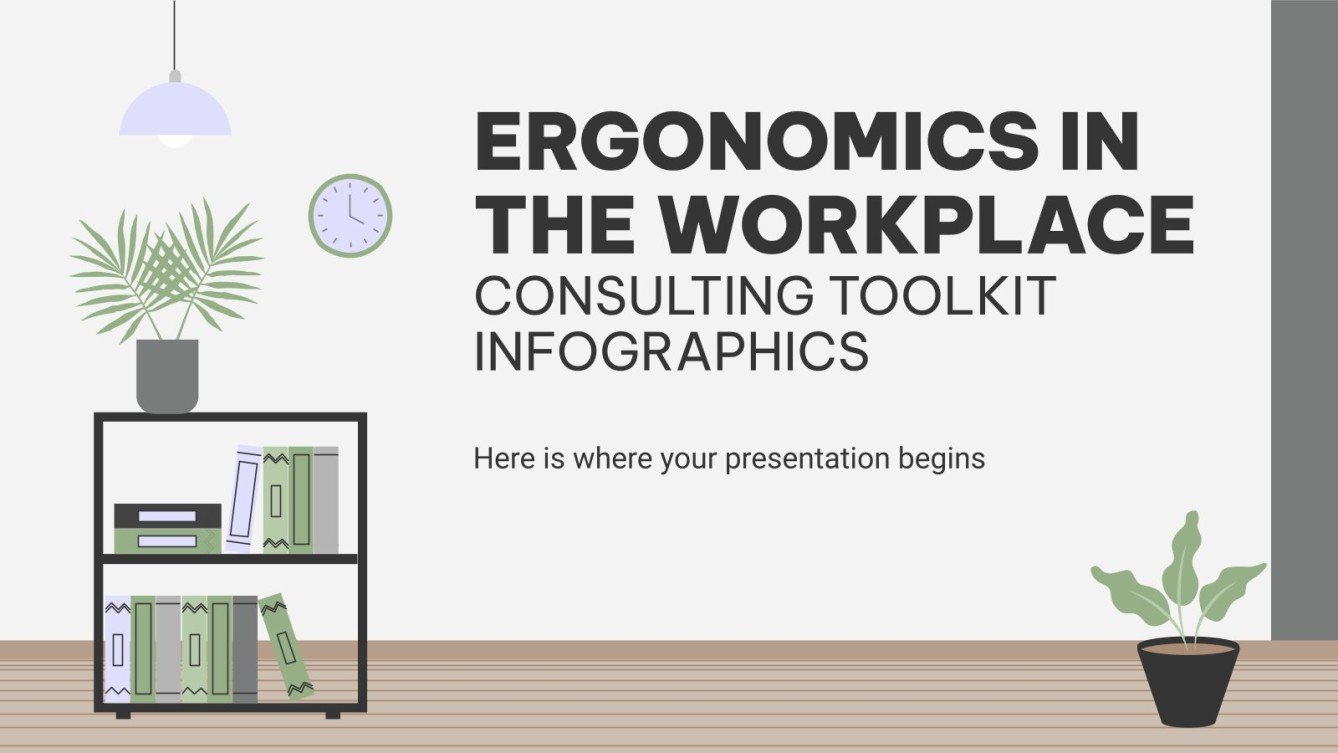 ERGONOMICS IN THE WORKPLACE
CONSULTING TOOLKIT INFOGRAPHICS

Here is where your presentation begins